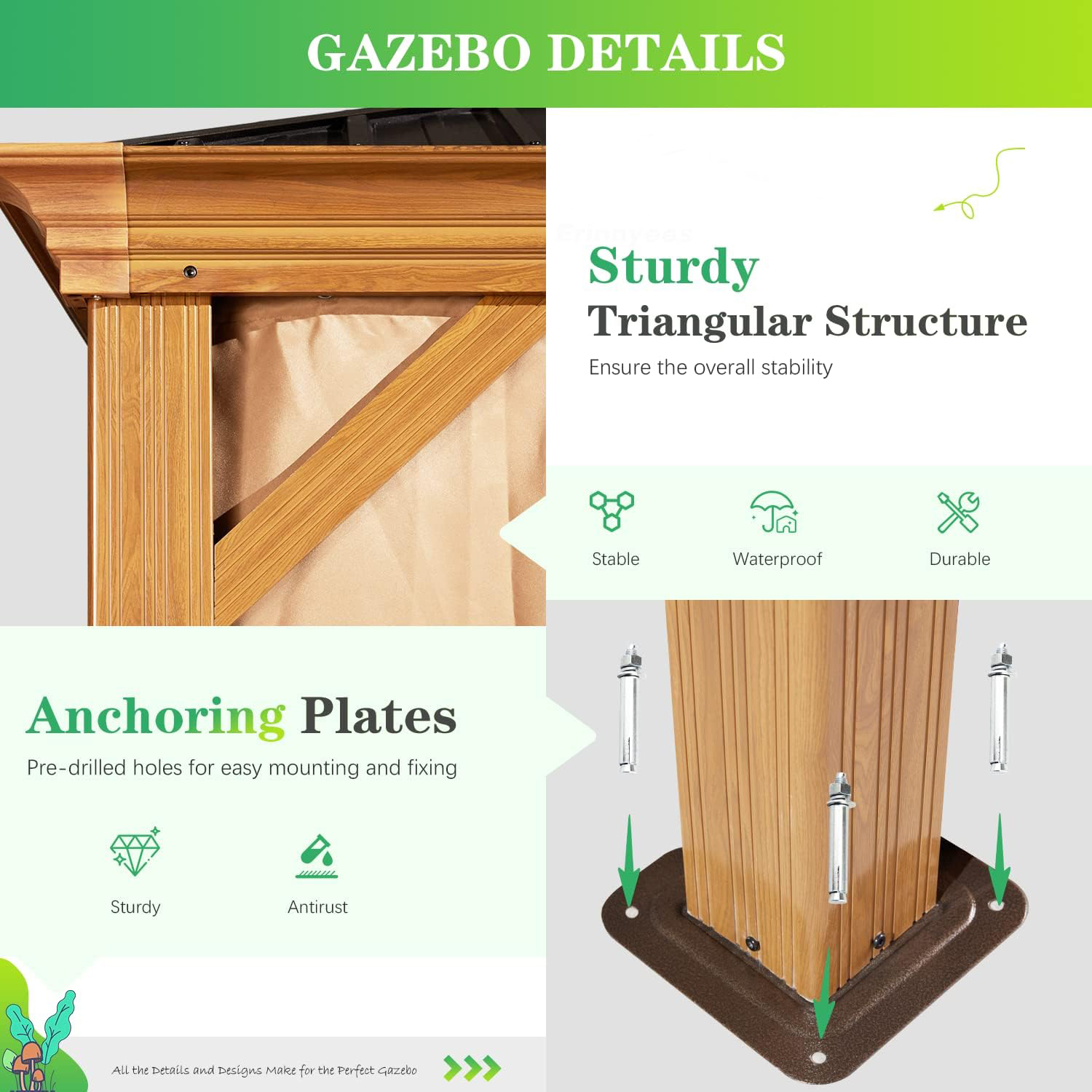 GAZEBO DETAILS

Erinnyees

Sturdy
Triangular Structure
Ensure the overall stability

Stable

Waterproof

Durable

Anchoring Plates
Pre-drilled holes for easy mounting and fixing

Sturdy

Antirust

All the Details and Designs Make for the Perfect Gazebo